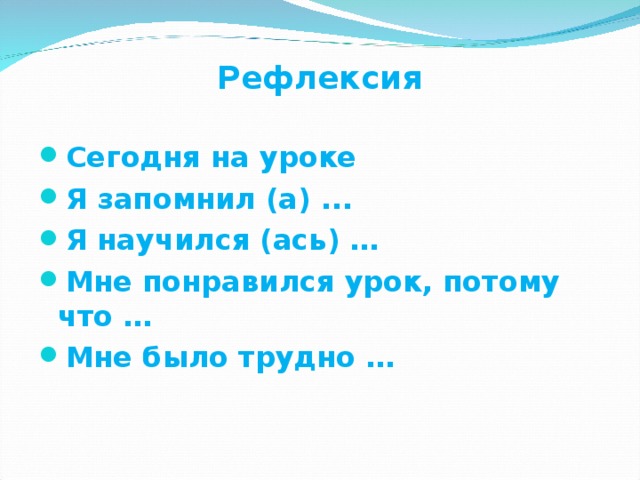 Рефлексия

- Сегодня на уроке
- Я запомнил (а) ...
- Я научился (ась) …
- Мне понравился урок, потому что …
- Мне было трудно …